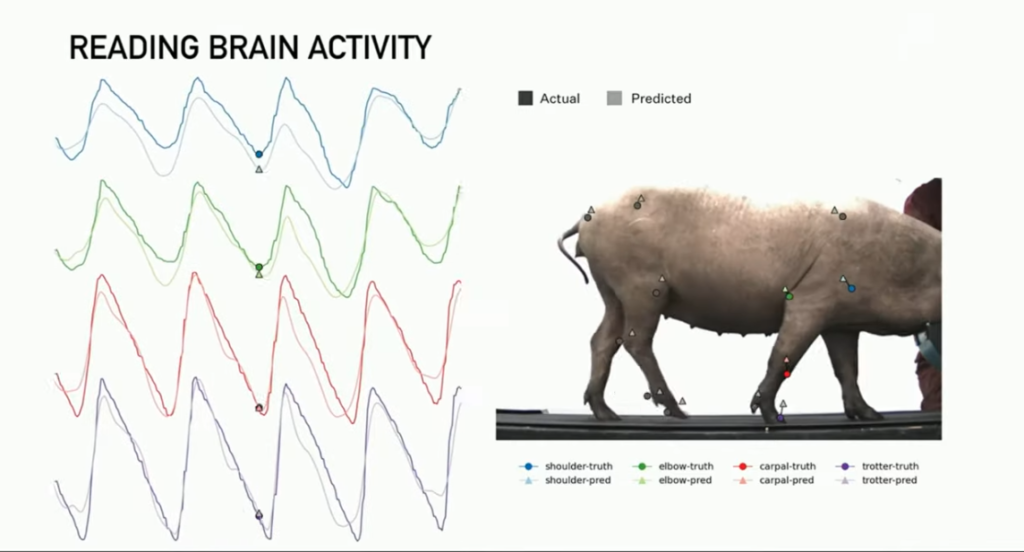 READING BRAIN ACTIVITY

Actual Predicted

shoulder-truth
shoulder-pred
elbow-truth
elbow-pred
carpal-truth
carpal-pred
trotter-truth
trotter-pred